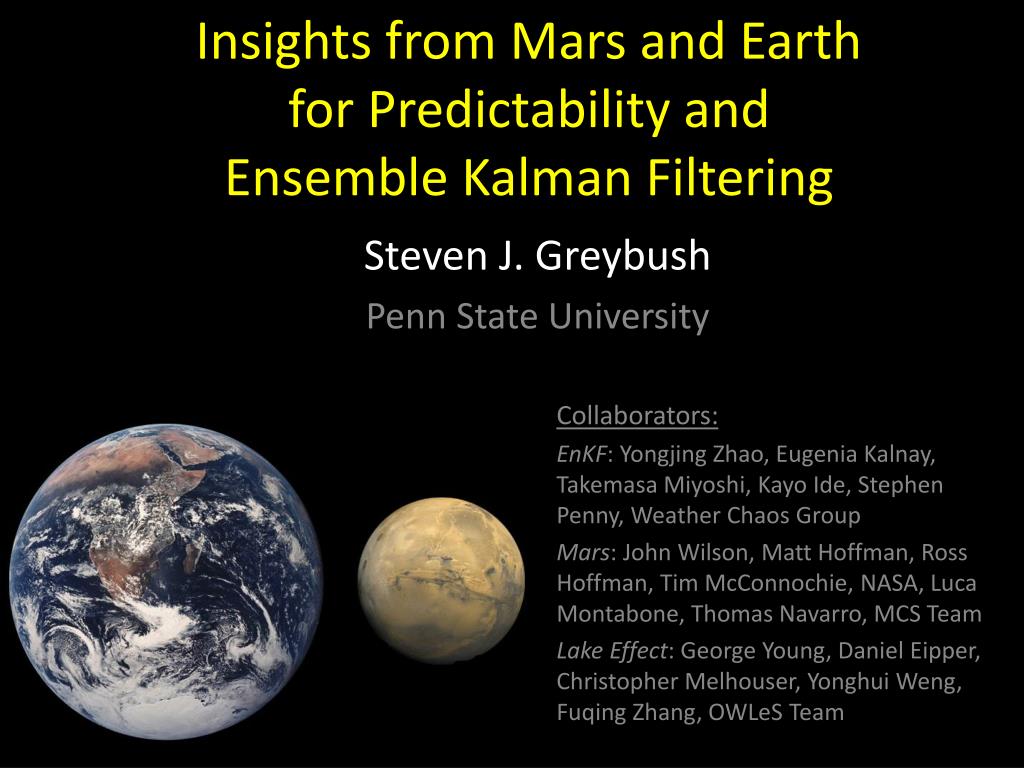 Insights from Mars and Earth for Predictability and Ensemble Kalman Filtering

Steven J. Greybush

Penn State University

Collaborators:

EnKF: Yongjing Zhao, Eugenia Kalnay, Takemasa Miyoshi, Kayo Ide, Stephen Penny, Weather Chaos Group

Mars: John Wilson, Matt Hoffman, Ross Hoffman, Tim McConnochie, NASA, Luca Montabone, Thomas Navarro, MCS Team

Lake Effect: George Young, Daniel Eipper, Christopher Melhouser, Yonghui Weng, Fuqing Zhang, OWLeS Team